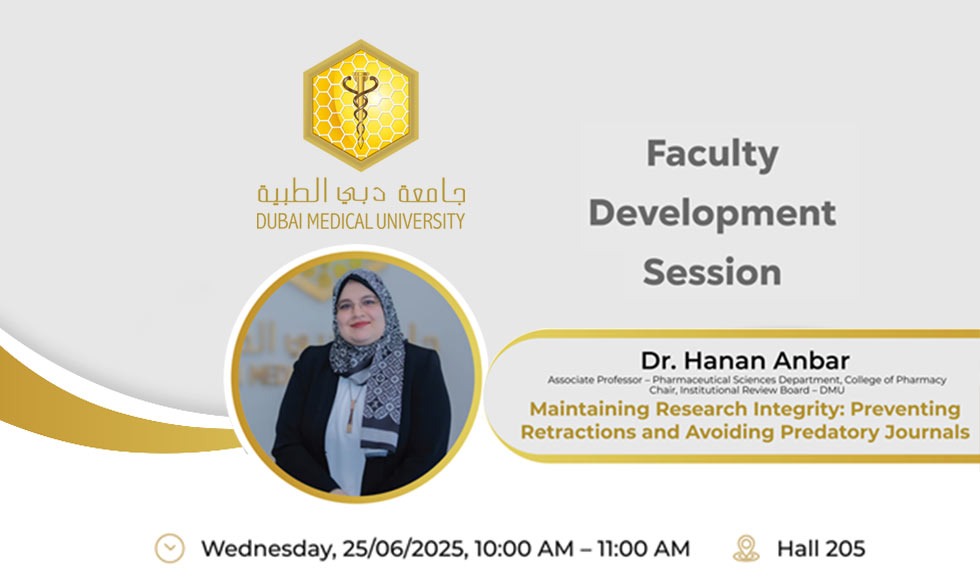 جامعة دبي الطبية
DUBAI MEDICAL UNIVERSITY

Faculty Development Session

Dr. Hanan Anbar
Associate Professor – Pharmaceutical Sciences Department, College of Pharmacy
Chair, Institutional Review Board – DMU

Maintaining Research Integrity: Preventing Retractions and Avoiding Predatory Journals

Wednesday, 25/06/2025, 10:00 AM – 11:00 AM

Hall 205